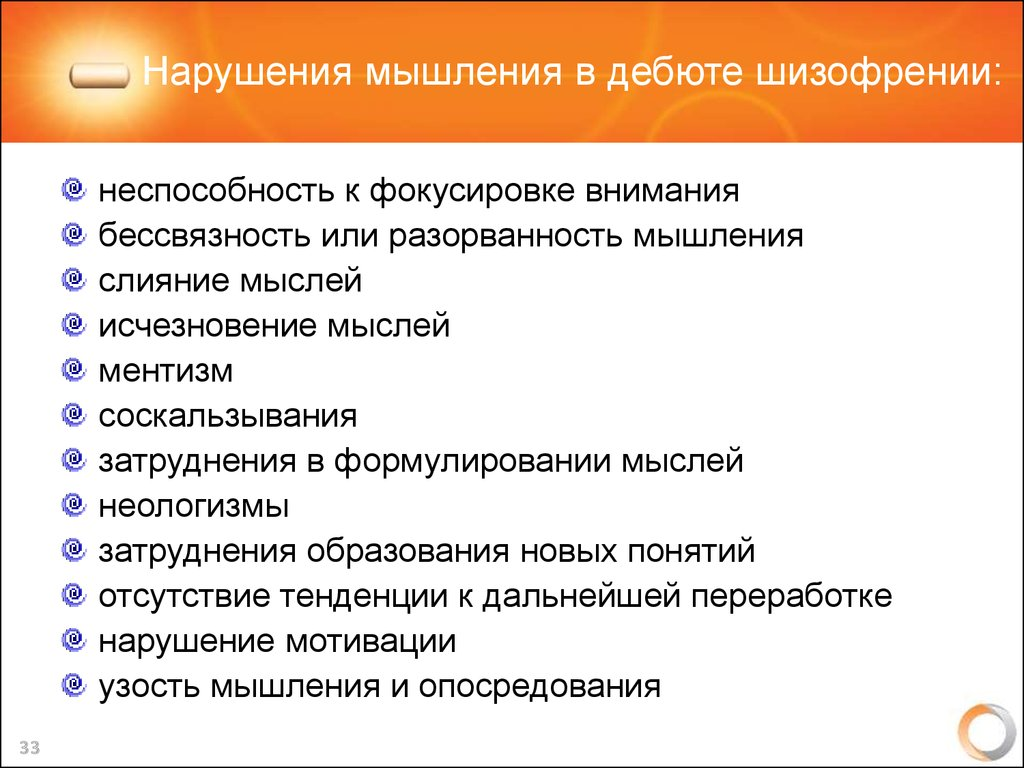 Нарушения мышления в дебюте шизофрении:

неспособность к фокусировке внимания
бессвязность или разорванность мышления
слияние мыслей
исчезновение мыслей
ментизм
соскальзывания
затруднения в формулировании мыслей
неологизмы
затруднения образования новых понятий
отсутствие тенденции к дальнейшей переработке
нарушение мотивации
узость мышления и опосредования

33